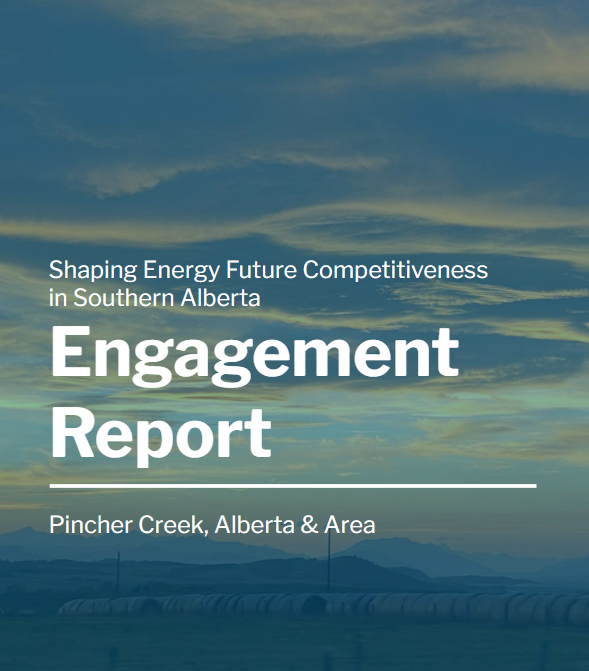 Shaping Energy Future Competitiveness in Southern Alberta

Engagement Report

Pincher Creek, Alberta & Area